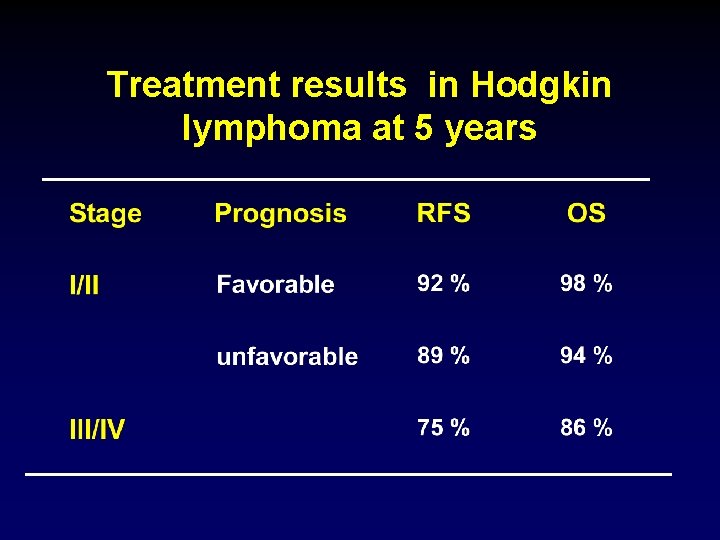 Treatment results in Hodgkin lymphoma at 5 years

| Stage | Prognosis | RFS | OS |
|---|---|---|---|
| I/II | Favorable | 92 % | 98 % |
| | unfavorable | 89 % | 94 % |
| III/IV | | 75 % | 86 % |